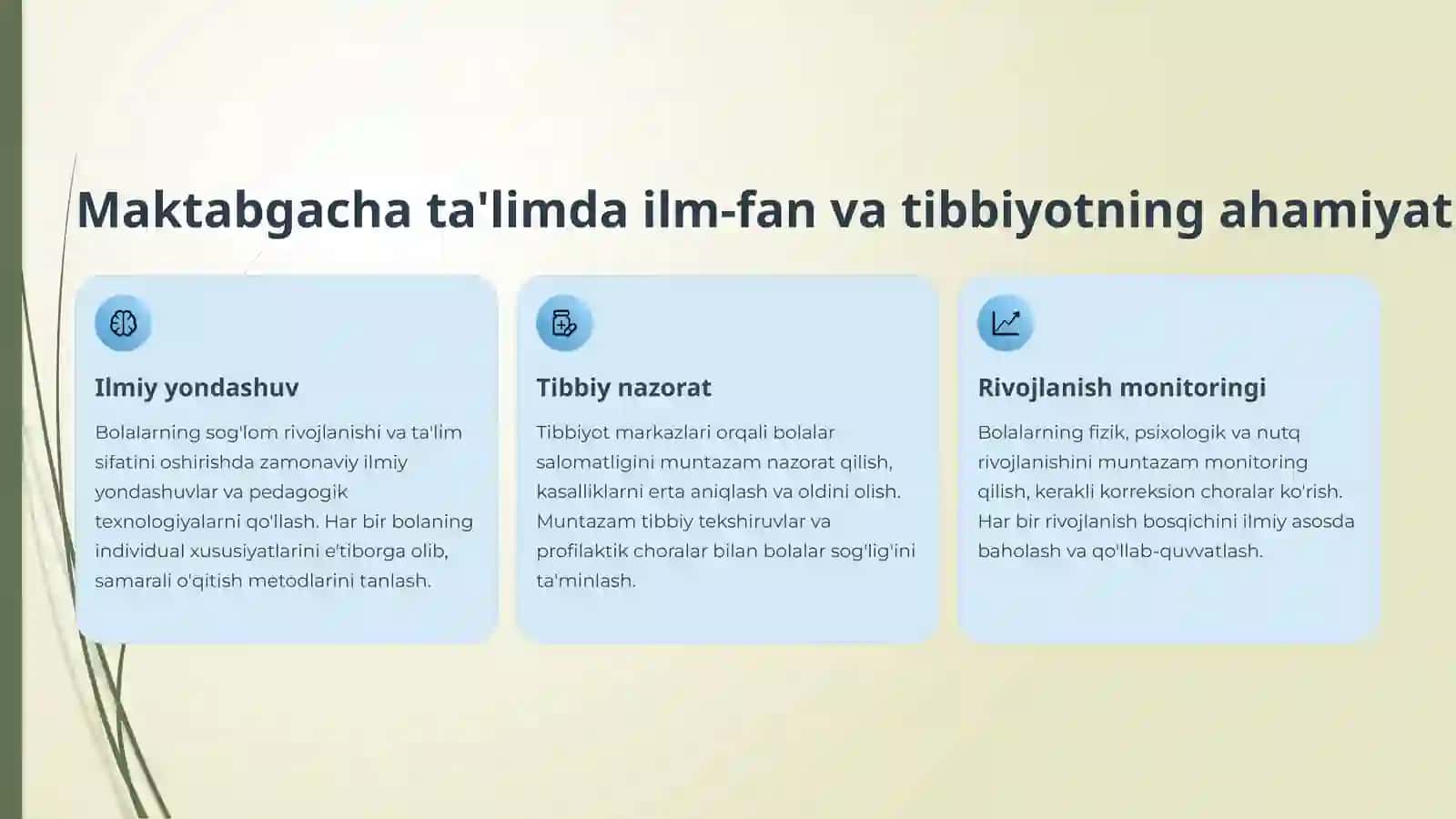 Maktabgacha ta'limda ilm-fan va tibbiyotning ahamiyat

Ilmiy yondashuv

Bolalarning sog'lom rivojlanishi va ta'lim sifatini oshirishda zamonaviy ilmiy yondashuvlar va pedagogik texnologiyalarni qo'llash. Har bir bolaning individual xususiyatlarini e'tiborga olib, samarali o'qitish metodlarini tanlash.

Tibbiy nazorat

Tibbiyot markazlari orqali bolalar salomatligini muntazam nazorat qilish, kasalliklarni erta aniqlash va oldini olish. Muntazam tibbiy tekshiruvlar va profilaktik choralar bilan bolalar sog'lig'ini ta'minlash.

Rivojlanish monitoringi

Bolalarning fizik, psixologik va nutq rivojlanishini muntazam monitoring qilish, kerakli korreksion choralar ko'rish. Har bir rivojlanish bosqichini ilmiy asosda baholash va qo'llab-quvvatlash.